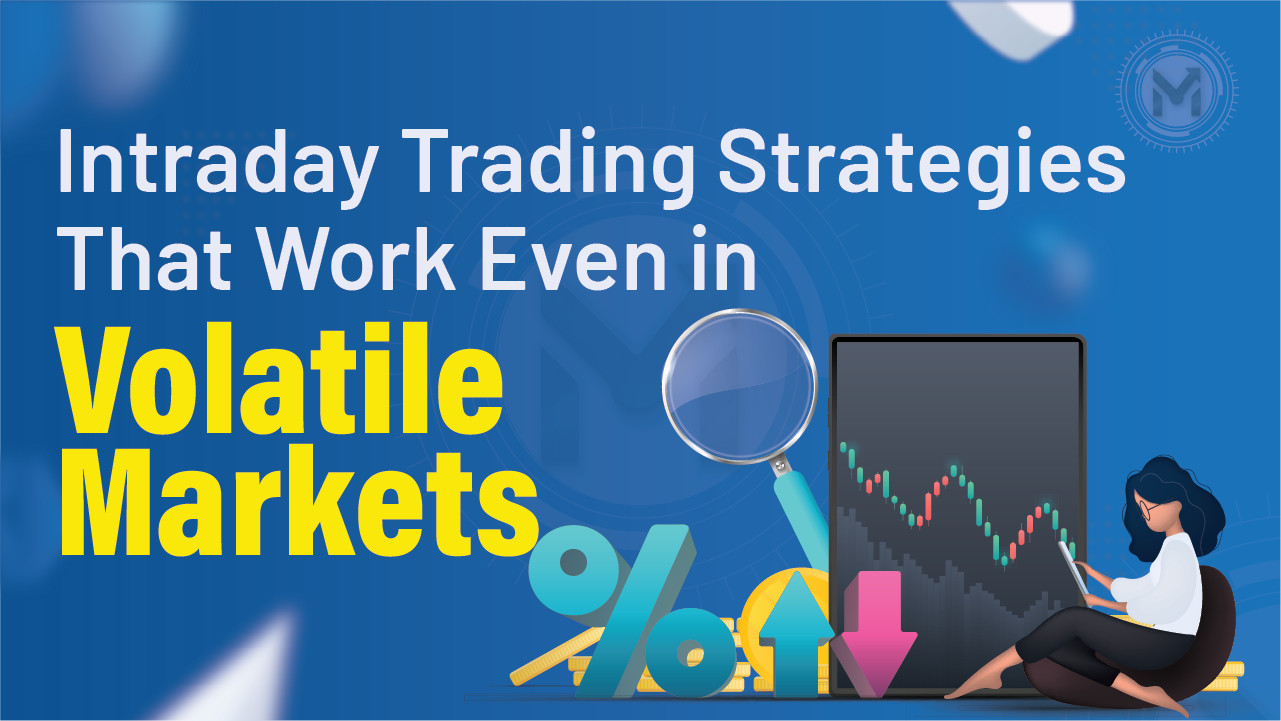 Intraday Trading Strategies That Work Even in

Volatile Markets

%